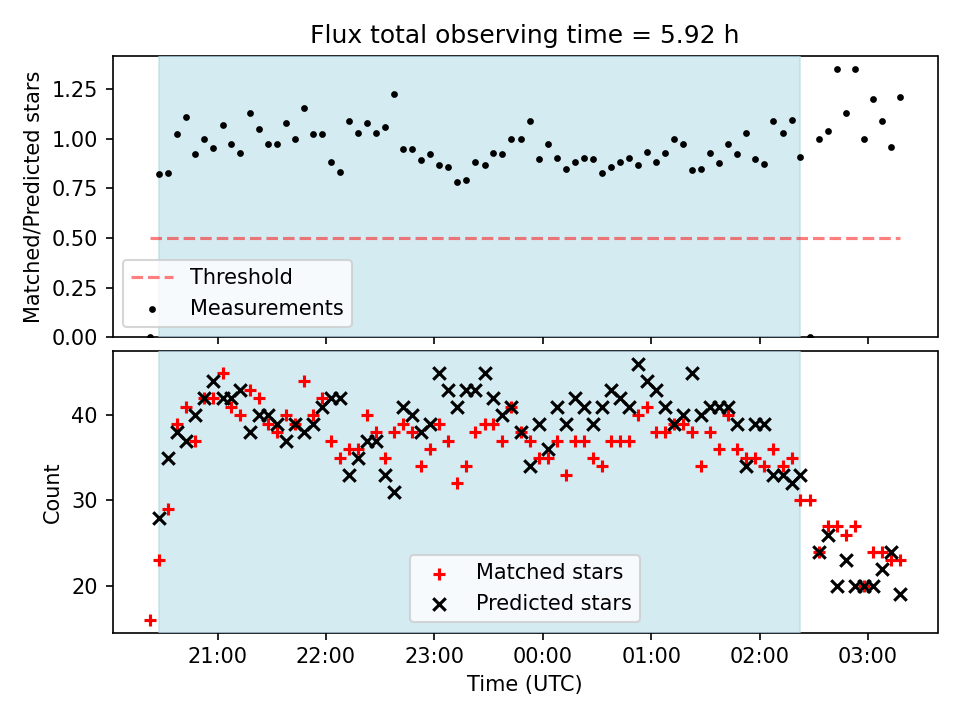 Flux total observing time = 5.92 h

Matched/Predicted stars

1.25
1.00
0.75
0.50
0.25
0.00

Threshold
Measurements

Count

40
30
20

Matched stars
Predicted stars

21:00
22:00
23:00
00:00
01:00
02:00
03:00

Time (UTC)